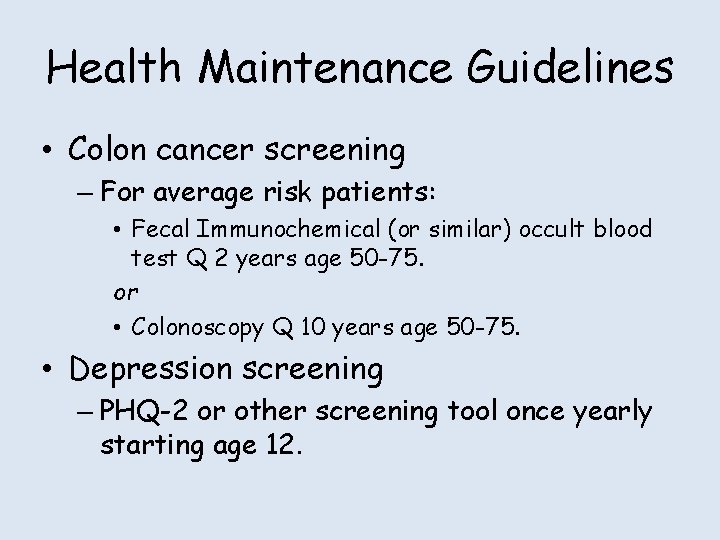 Health Maintenance Guidelines

• Colon cancer screening

– For average risk patients:

• Fecal Immunochemical (or similar) occult blood test Q 2 years age 50-75.

or

• Colonoscopy Q 10 years age 50-75.

• Depression screening

– PHQ-2 or other screening tool once yearly starting age 12.